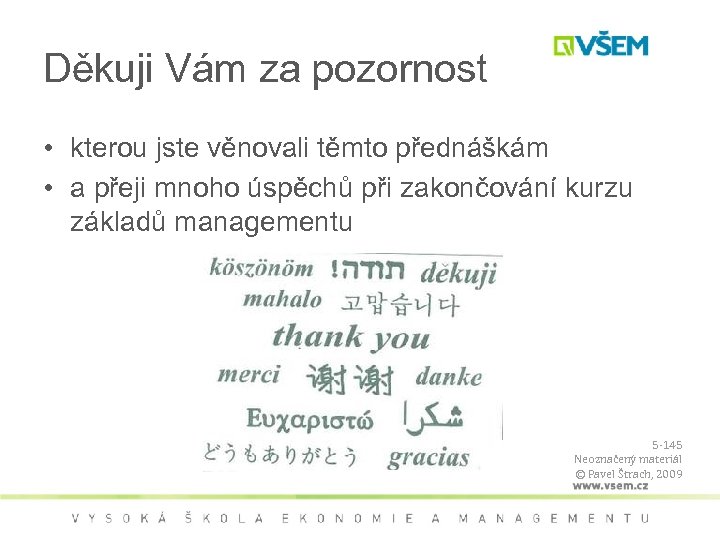 VŠEM

Děkuji Vám za pozornost

• kterou jste věnovali těmto přednáškám
• a přeji mnoho úspěchů při zakončování kurzu základů managementu

köszönöm !תודה děkuji
mahalo 고맙습니다
thank you
merci 谢谢 danke
Ευχαριστώ شكرا
どうもありがとう gracias

5-145
Neoznačený materiál
© Pavel Štrach, 2009
www.vsem.cz

VYSOKÁ ŠKOLA EKONOMIE A MANAGEMENTU